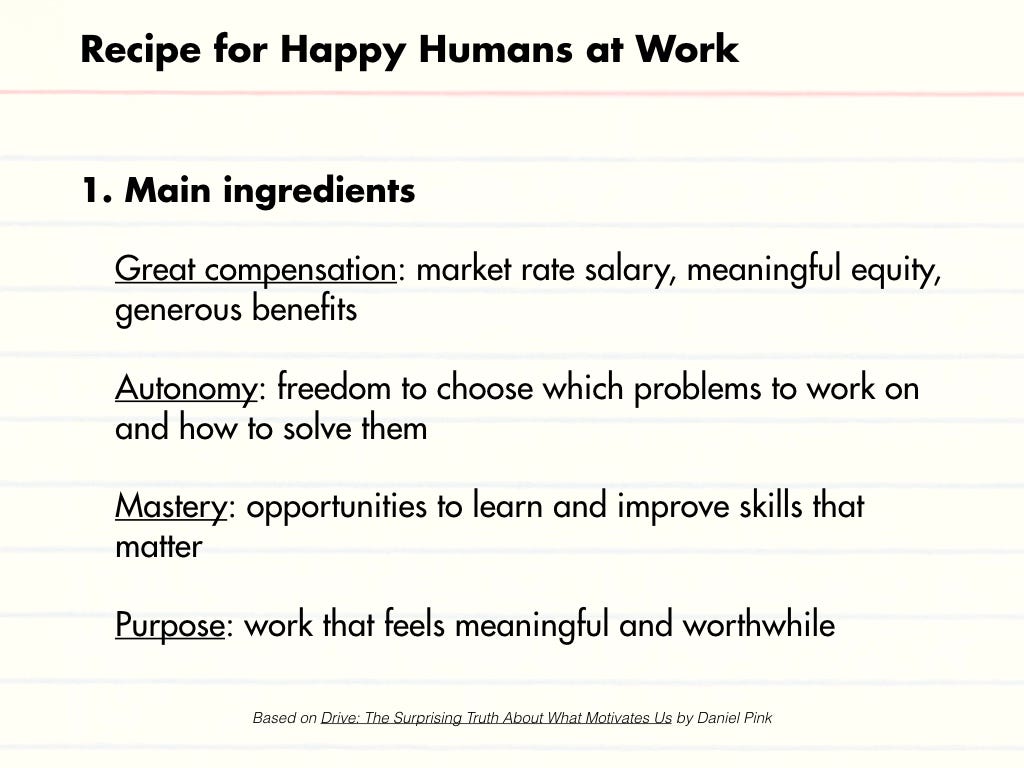 Recipe for Happy Humans at Work

1. Main ingredients

Great compensation: market rate salary, meaningful equity, generous benefits

Autonomy: freedom to choose which problems to work on and how to solve them

Mastery: opportunities to learn and improve skills that matter

Purpose: work that feels meaningful and worthwhile

Based on Drive: The Surprising Truth About What Motivates Us by Daniel Pink